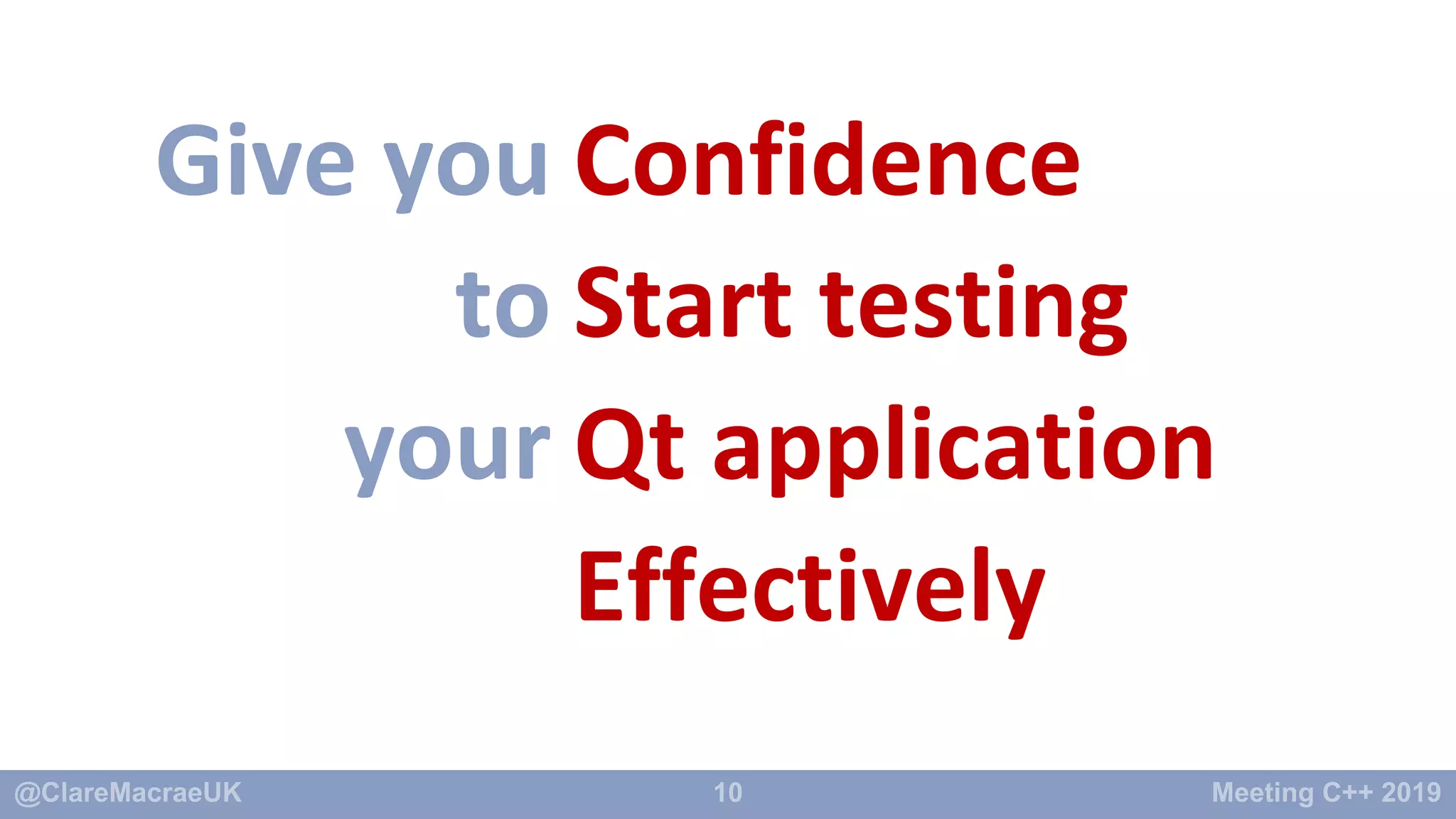 Give you Confidence
to Start testing
your Qt application
Effectively

@ClareMacraeUK 10 Meeting C++ 2019